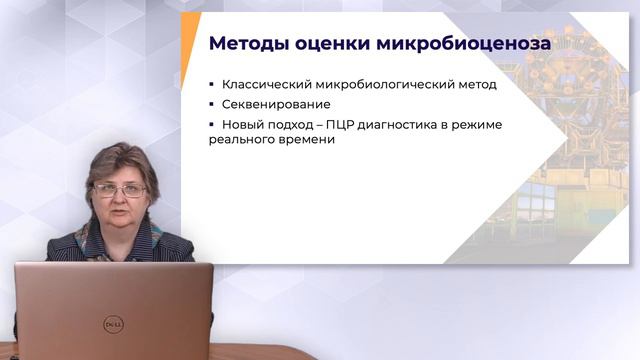 Методы оценки микробиоценоза

▪ Классический микробиологический метод

▪ Секвенирование

▪ Новый подход – ПЦР диагностика в режиме реального времени

DELL